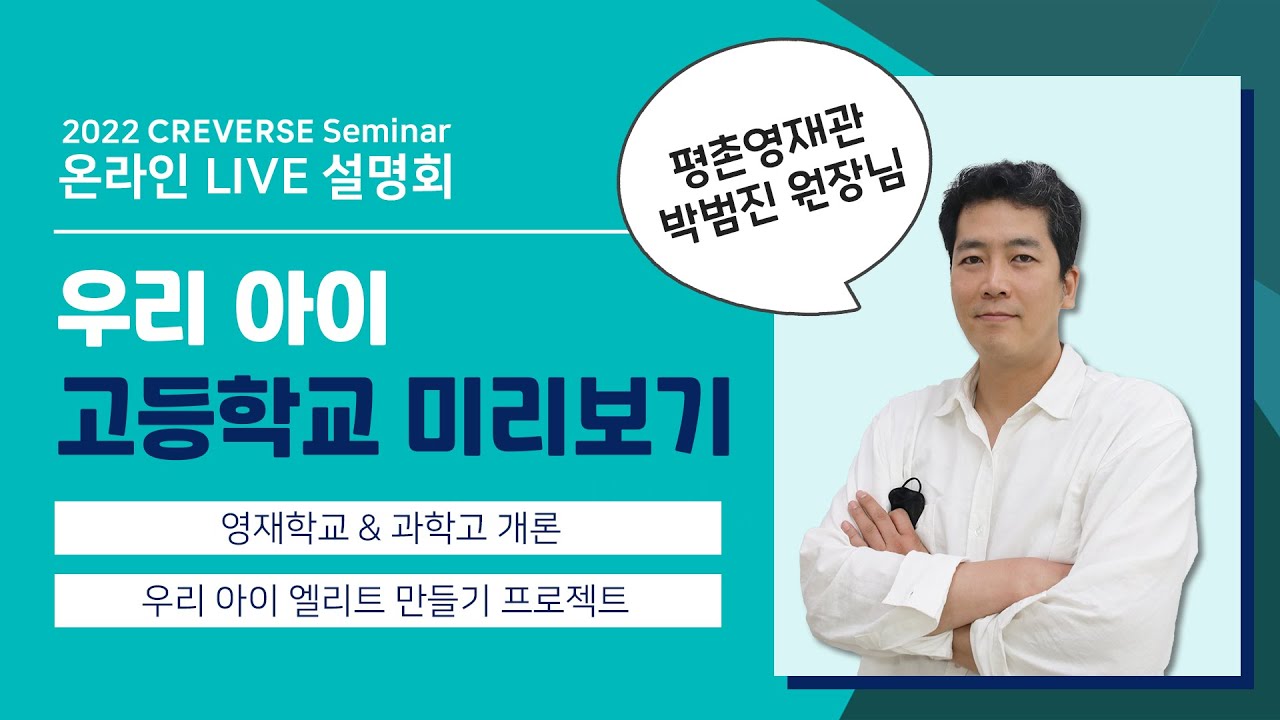 2022 CREVERSE Seminar
온라인 LIVE 설명회

우리 아이
고등학교 미리보기

영재학교 & 과학고 개론

우리 아이 엘리트 만들기 프로젝트

평촌영재관
박범진 원장님